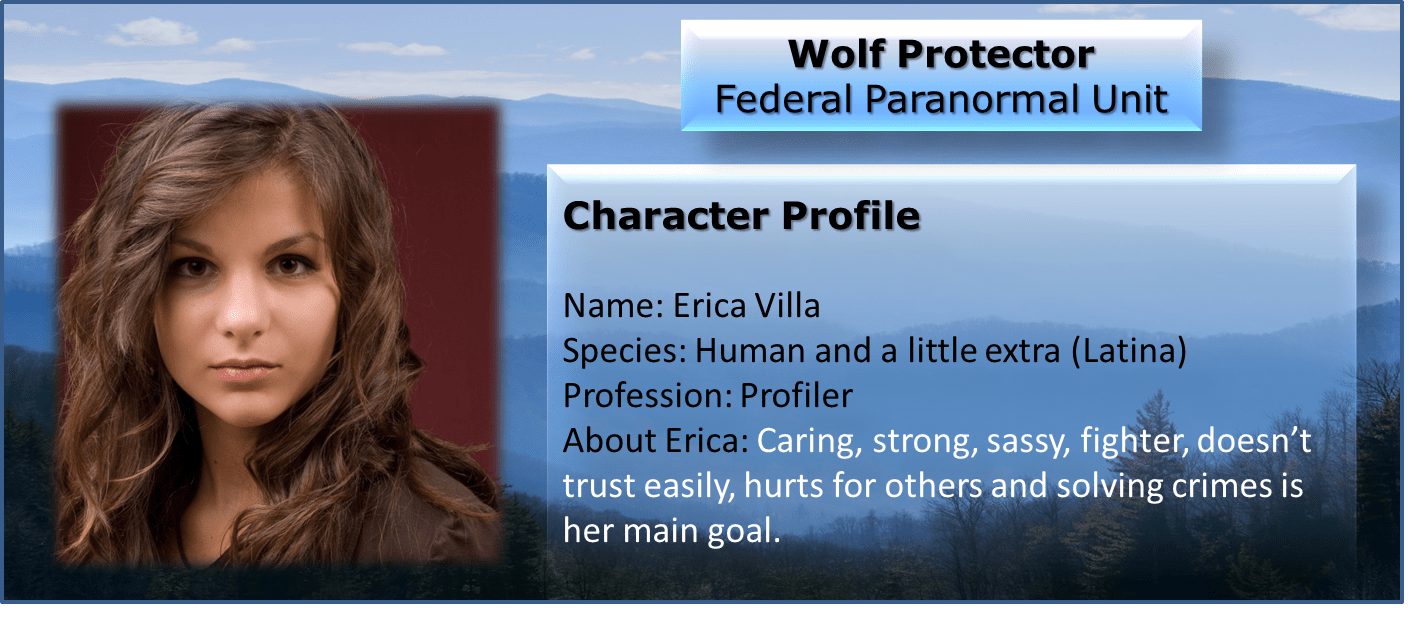 Wolf Protector
Federal Paranormal Unit

Character Profile

Name: Erica Villa
Species: Human and a little extra (Latina)
Profession: Profiler
About Erica: Caring, strong, sassy, fighter, doesn't trust easily, hurts for others and solving crimes is her main goal.